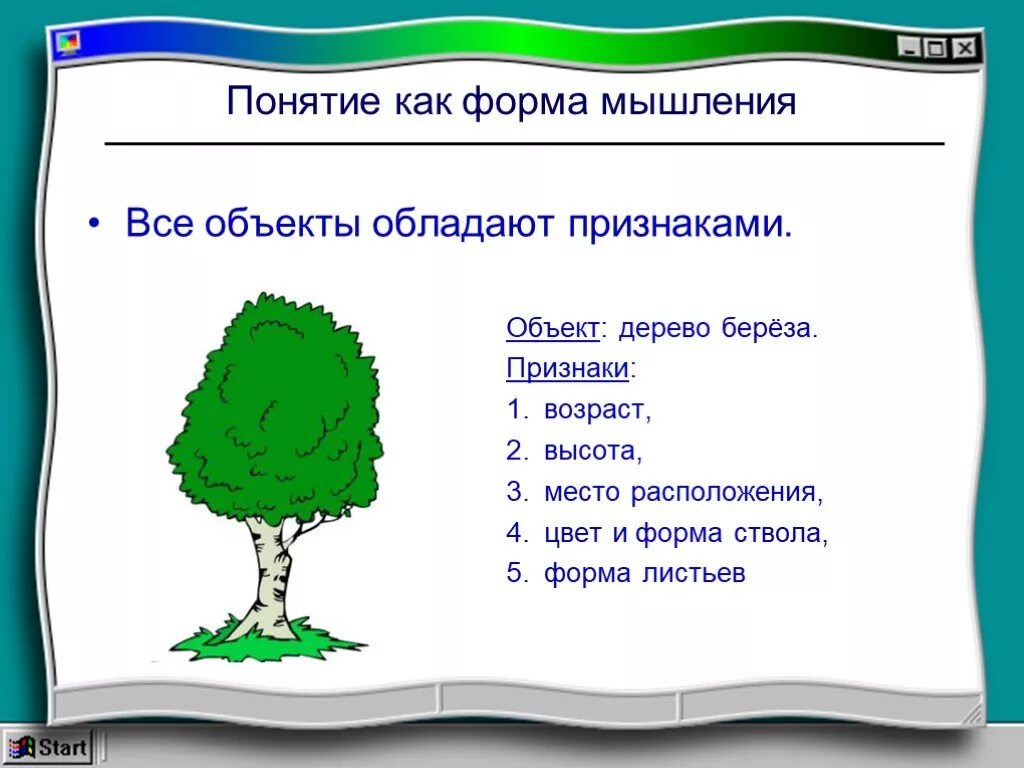 Понятие как форма мышления

• Все объекты обладают признаками.

Объект: дерево берёза.
Признаки:
1. возраст,
2. высота,
3. место расположения,
4. цвет и форма ствола,
5. форма листьев

Start